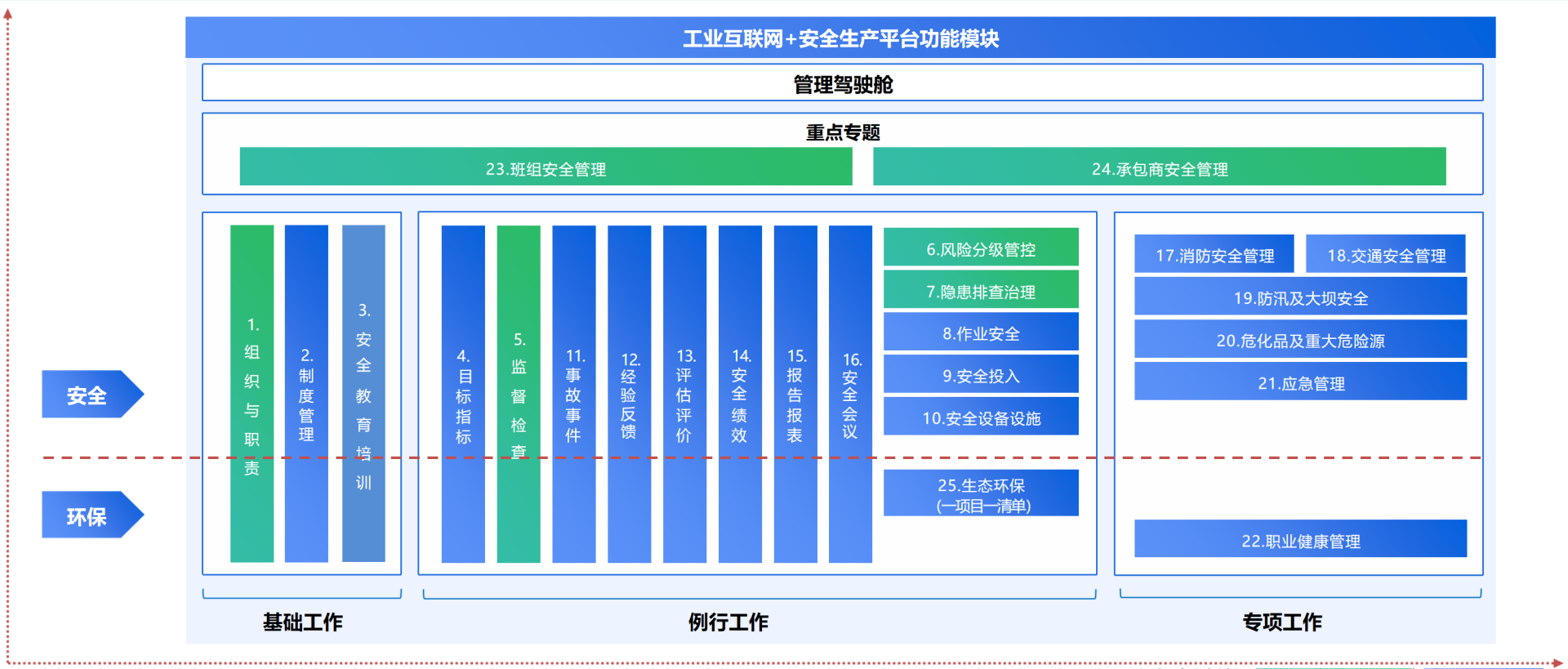 工业互联网+安全生产平台功能模块

管理驾驶舱

重点专题

23.班组安全管理

24.承包商安全管理

安全

环保

1.组织与职责

2.制度管理

3.安全教育培训

4.目标指标

5.监督检查

11.事故事件

12.经验反馈

13.评估评价

14.安全绩效

15.报告报表

16.安全会议

6.风险分级管控

7.隐患排查治理

8.作业安全

9.安全投入

10.安全设备设施

25.生态环保
(一项目一清单)

17.消防安全管理

18.交通安全管理

19.防汛及大坝安全

20.危化品及重大危险源

21.应急管理

22.职业健康管理

基础工作

例行工作

专项工作